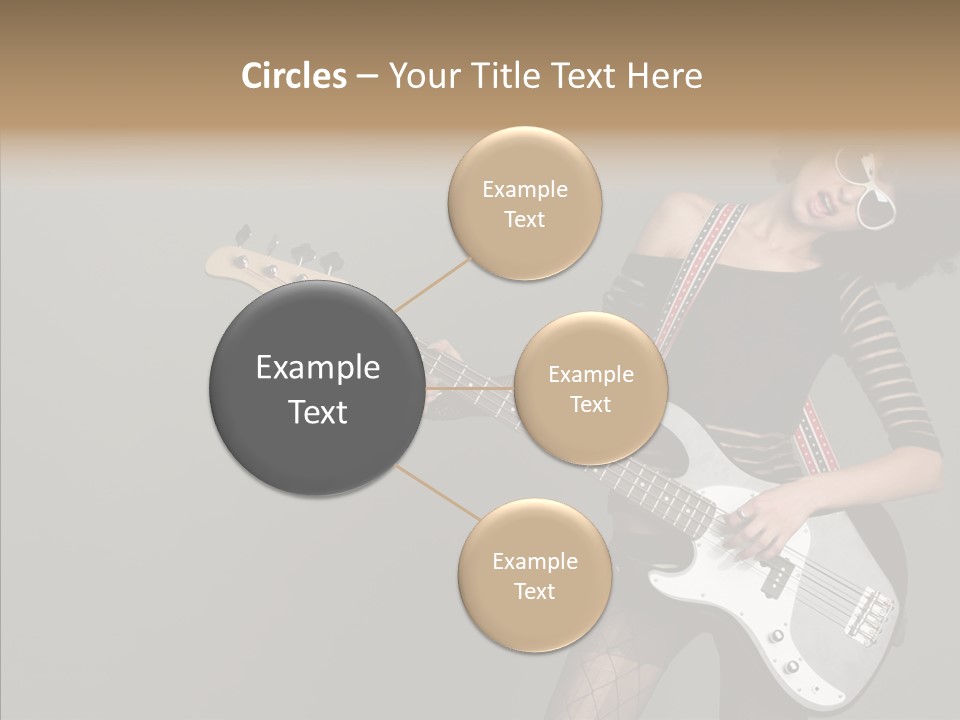 Circles – Your Title Text Here

Example Text

Example Text

Example Text

Example Text